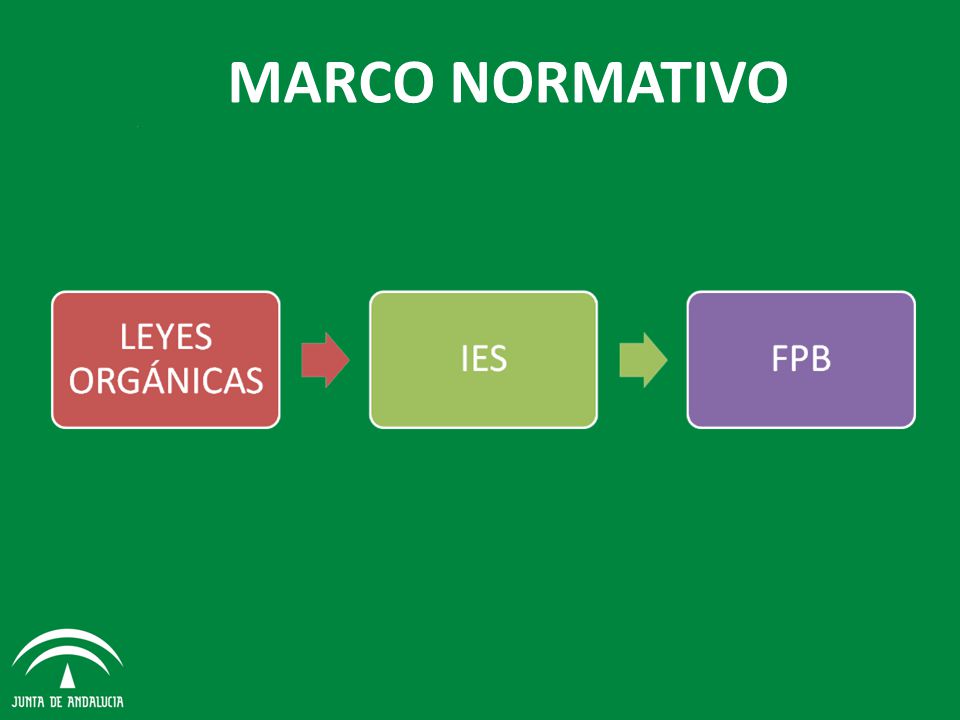 MARCO NORMATIVO

LEYES ORGÁNICAS

IES

FPB

JUNTA DE ANDALUCIA